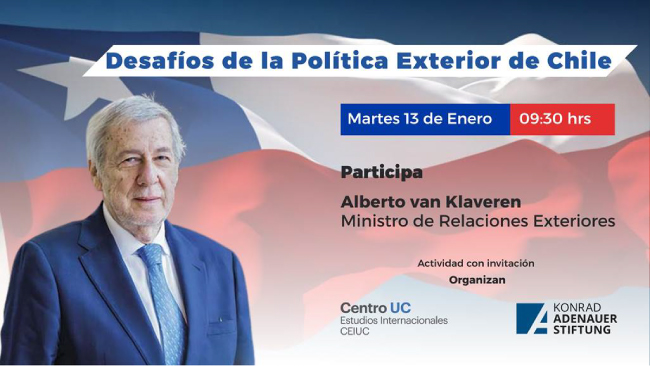 Desafíos de la Política Exterior de Chile

Martes 13 de Enero 09:30 hrs

Participa

Alberto van Klaveren
Ministro de Relaciones Exteriores

Actividad con invitación

Organizan

Centro UC
Estudios Internacionales
CEIUC

KONRAD ADENAUER STIFTUNG